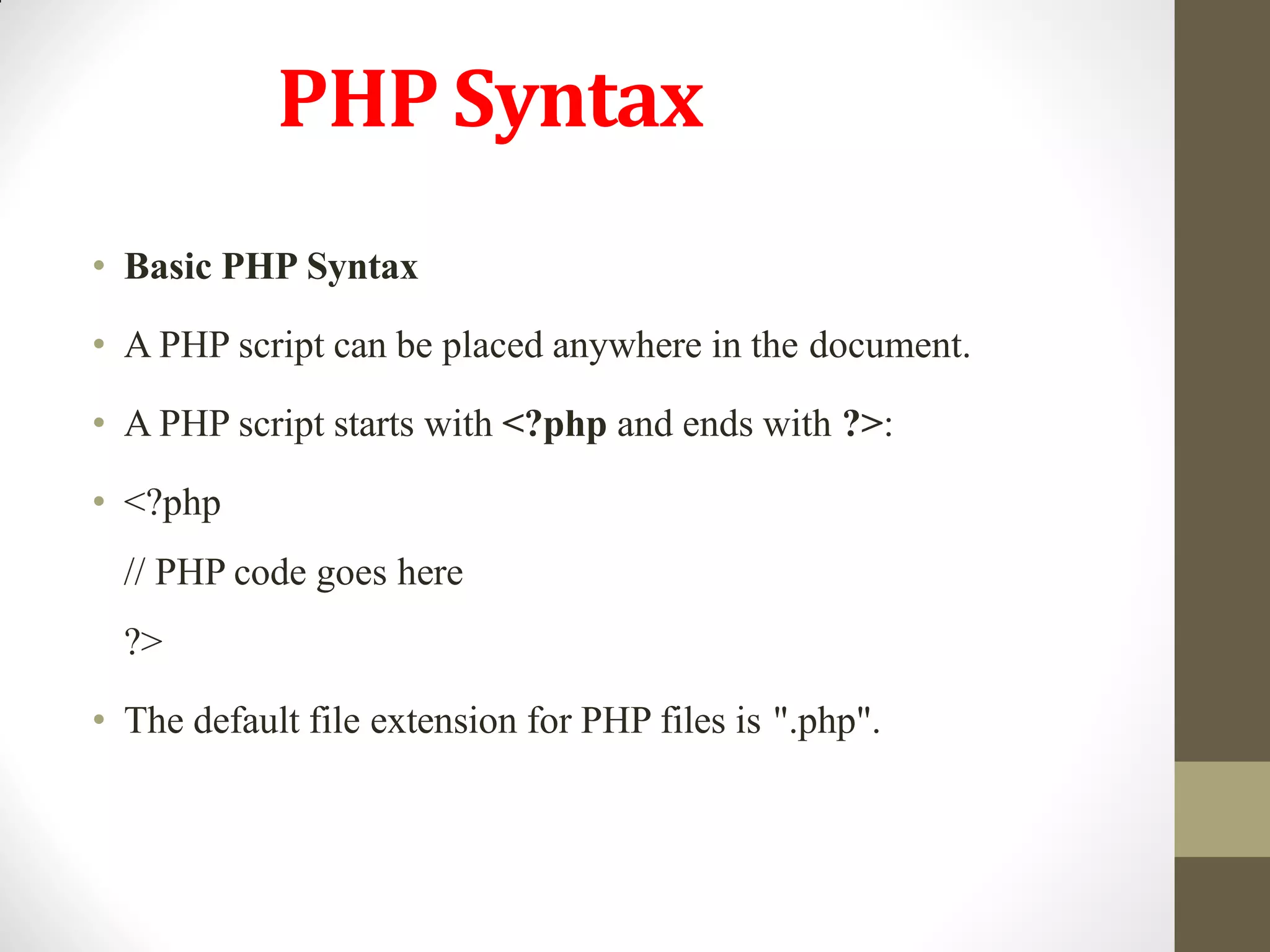 PHP Syntax

• Basic PHP Syntax

• A PHP script can be placed anywhere in the document.

• A PHP script starts with <?php and ends with ?>:

• <?php

// PHP code goes here

?>

• The default file extension for PHP files is ".php".